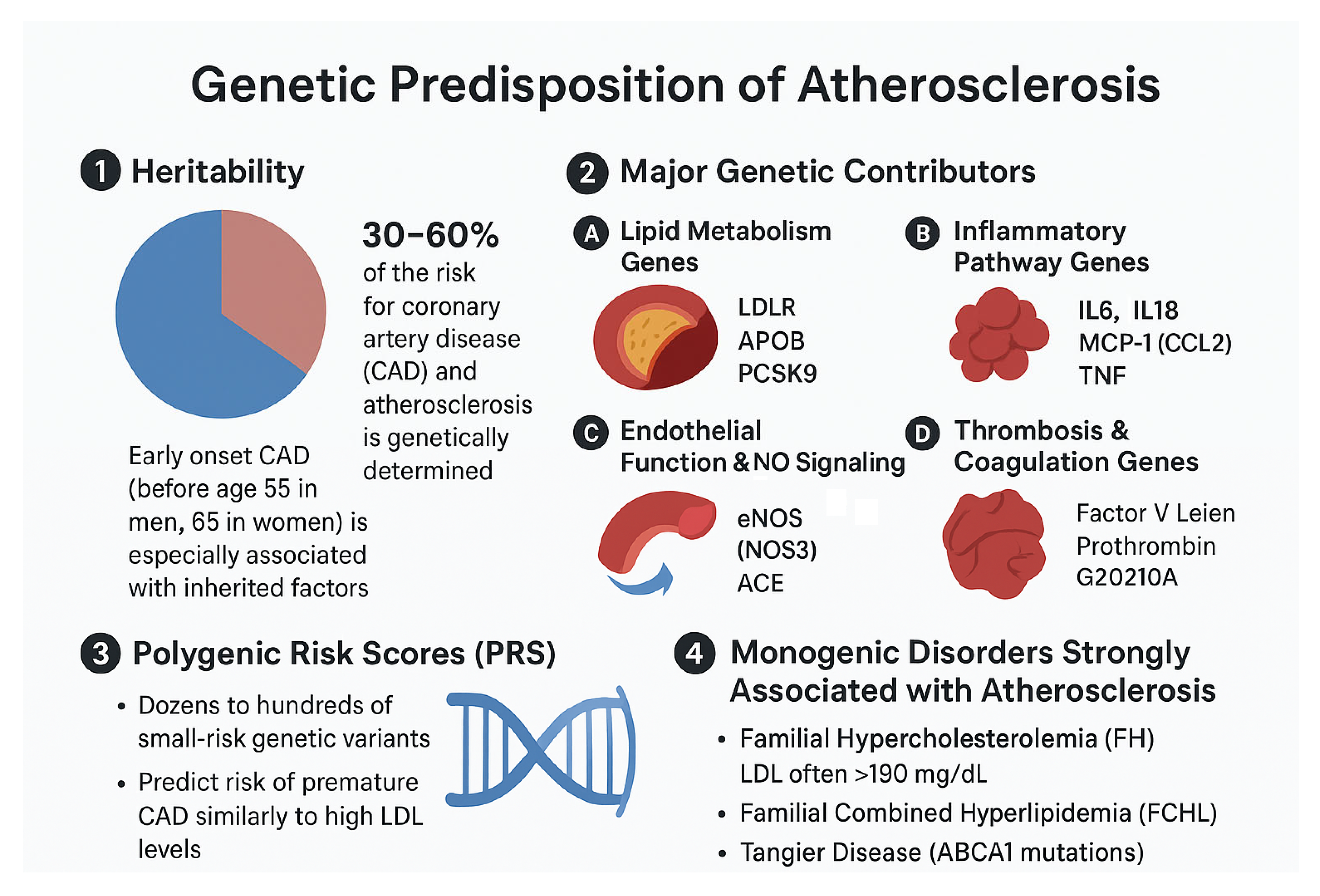 Genetic Predisposition of Atherosclerosis

1 Heritability

30–60%
of the risk for coronary artery disease (CAD) and atherosclerosis is genetically determined

Early onset CAD (before age 55 in men, 65 in women) is especially associated with inherited factors

2 Major Genetic Contributors

A Lipid Metabolism Genes

LDLR
APOB
PCSK9

B Inflammatory Pathway Genes

IL6, IL18
MCP-1 (CCL2)
TNF

C Endothelial Function & NO Signaling

eNOS (NOS3)
ACE

D Thrombosis & Coagulation Genes

Factor V Leien
Prothrombin G20210A

3 Polygenic Risk Scores (PRS)

• Dozens to hundreds of small-risk genetic variants
• Predict risk of premature CAD similarly to high LDL levels

4 Monogenic Disorders Strongly Associated with Atherosclerosis

• Familial Hypercholesterolemia (FH) LDL often >190 mg/dL
• Familial Combined Hyperlipidemia (FCHL)
• Tangier Disease (ABCA1 mutations)